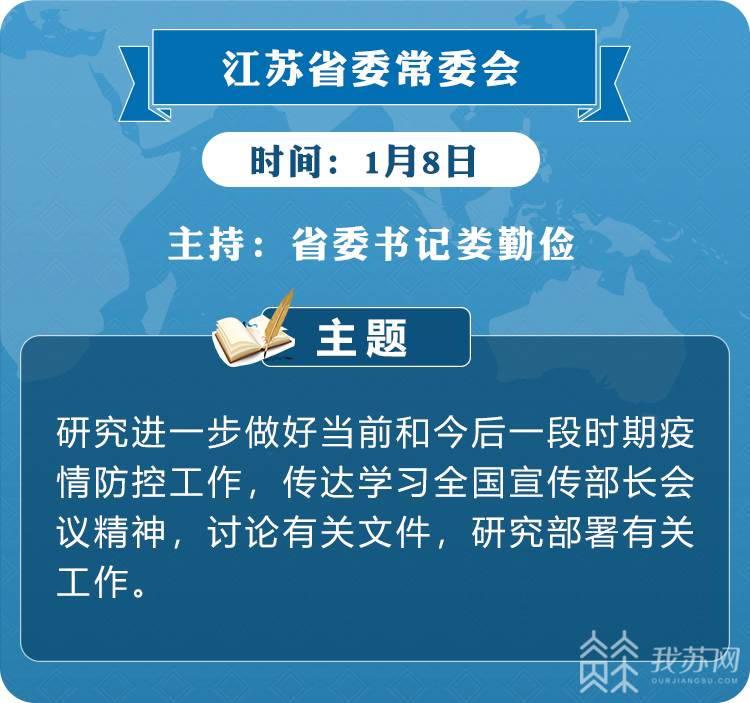 江苏省委常委会

时间：1月8日

主持：省委书记娄勤俭

主题

研究进一步做好当前和今后一段时期疫情防控工作，传达学习全国宣传部长会议精神，讨论有关文件，研究部署有关工作。

我苏网
OURJIANGSU.COM